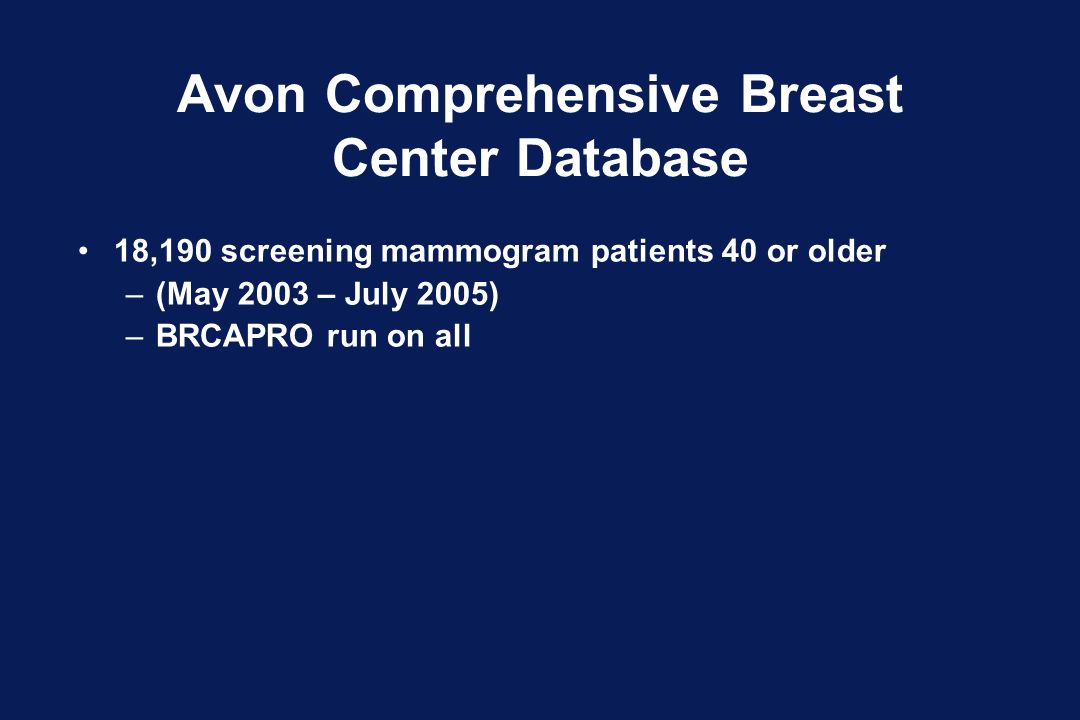 Avon Comprehensive Breast Center Database

• 18,190 screening mammogram patients 40 or older
– (May 2003 – July 2005)
– BRCAPRO run on all